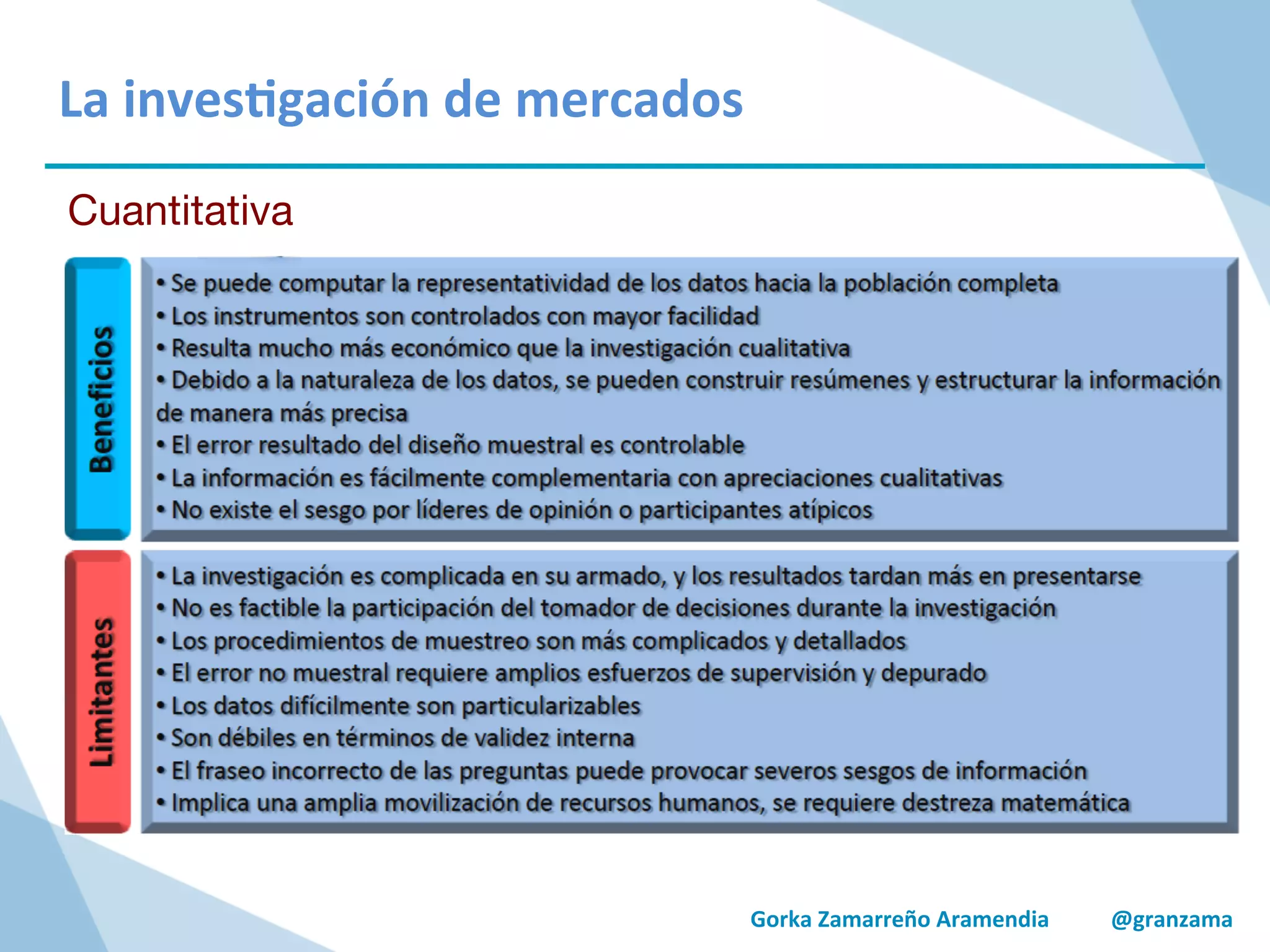 La investigación de mercados

Cuantitativa

Beneficios

• Se puede computar la representatividad de los datos hacia la población completa
• Los instrumentos son controlados con mayor facilidad
• Resulta mucho más económico que la investigación cualitativa
• Debido a la naturaleza de los datos, se pueden construir resúmenes y estructurar la información de manera más precisa
• El error resultado del diseño muestral es controlable
• La información es fácilmente complementaria con apreciaciones cualitativas
• No existe el sesgo por líderes de opinión o participantes atípicos

Limitantes

• La investigación es complicada en su armado, y los resultados tardan más en presentarse
• No es factible la participación del tomador de decisiones durante la investigación
• Los procedimientos de muestreo son más complicados y detallados
• El error no muestral requiere amplios esfuerzos de supervisión y depurado
• Los datos difícilmente son particularizables
• Son débiles en términos de validez interna
• El fraseo incorrecto de las preguntas puede provocar severos sesgos de información
• Implica una amplia movilización de recursos humanos, se requiere destreza matemática

Gorka Zamarreño Aramendia @granzama